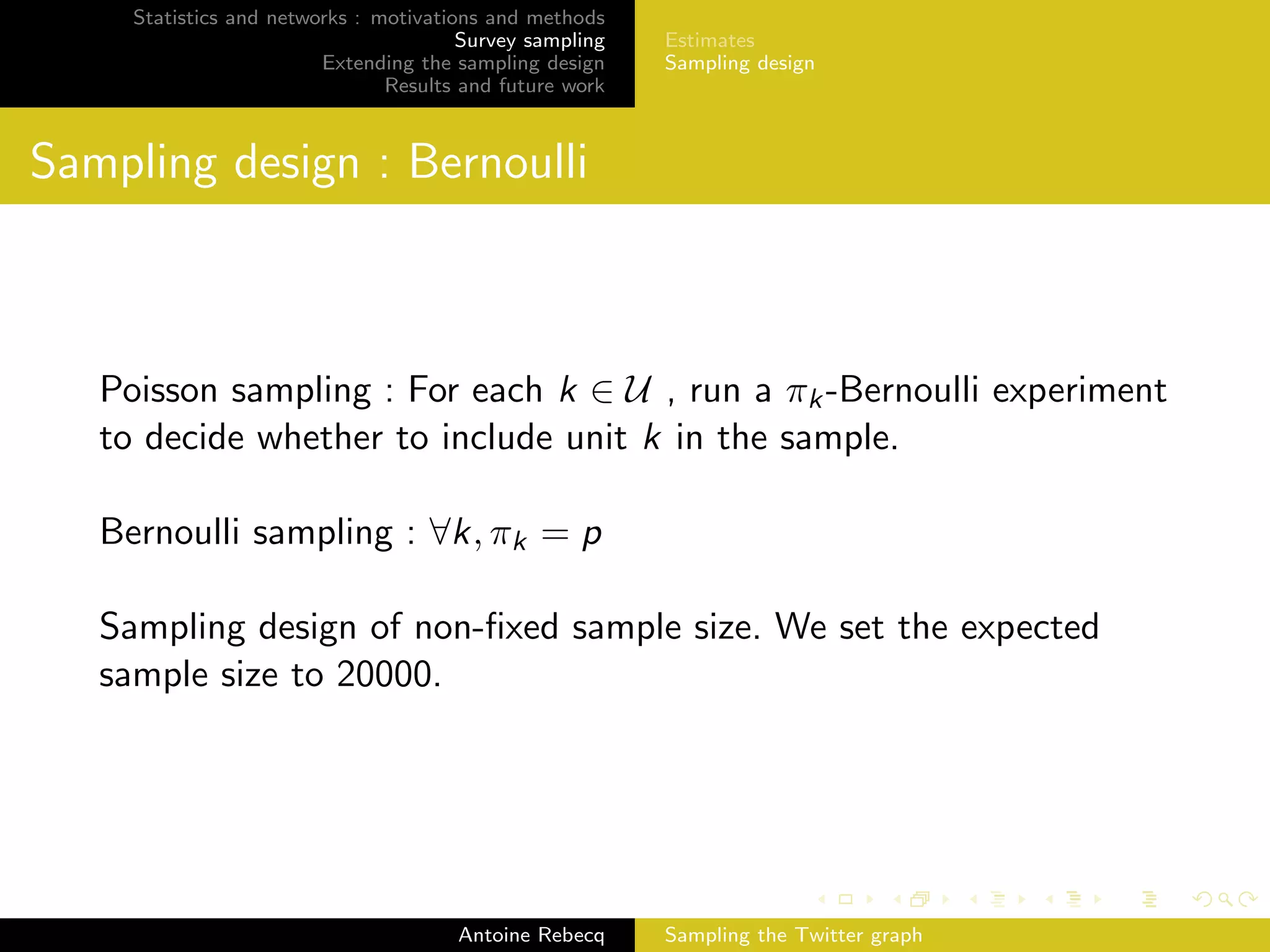 Statistics and networks : motivations and methods
Survey sampling
Extending the sampling design
Results and future work

Estimates
Sampling design

Sampling design : Bernoulli

Poisson sampling : For each $k \in \mathcal{U}$ , run a $\pi_k$-Bernoulli experiment to decide whether to include unit $k$ in the sample.

Bernoulli sampling : $\forall k, \pi_k = p$

Sampling design of non-fixed sample size. We set the expected sample size to 20000.

Antoine Rebecq
Sampling the Twitter graph